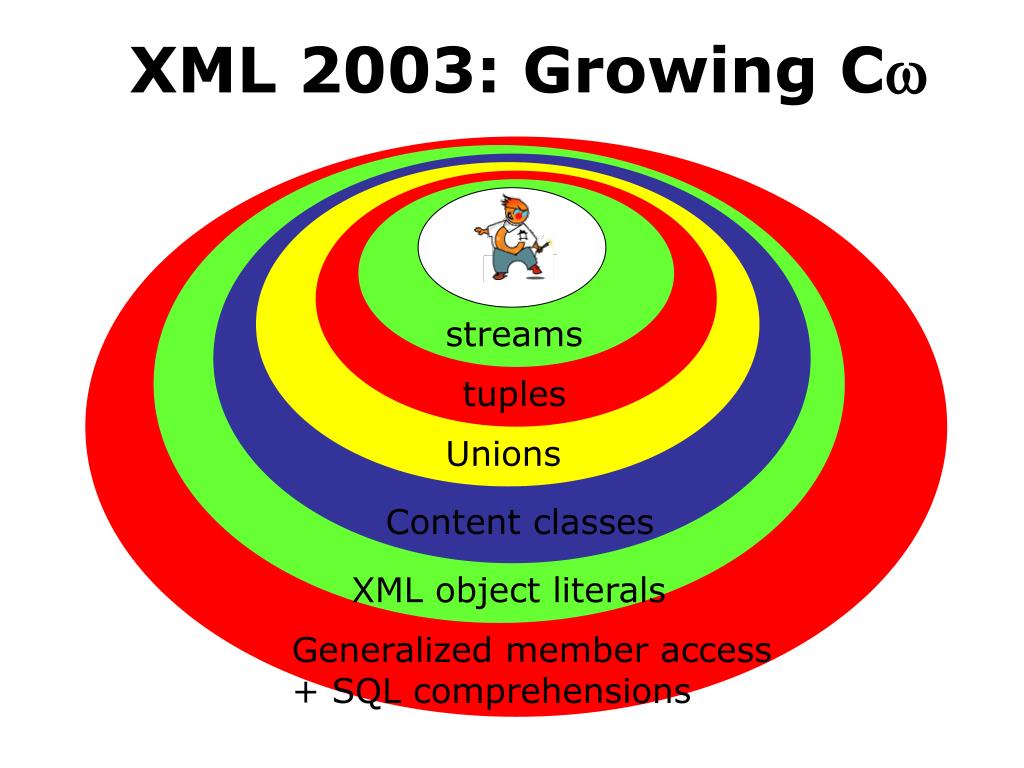 XML 2003: Growing Cω

streams

tuples

Unions

Content classes

XML object literals

Generalized member access
+ SQL comprehensions